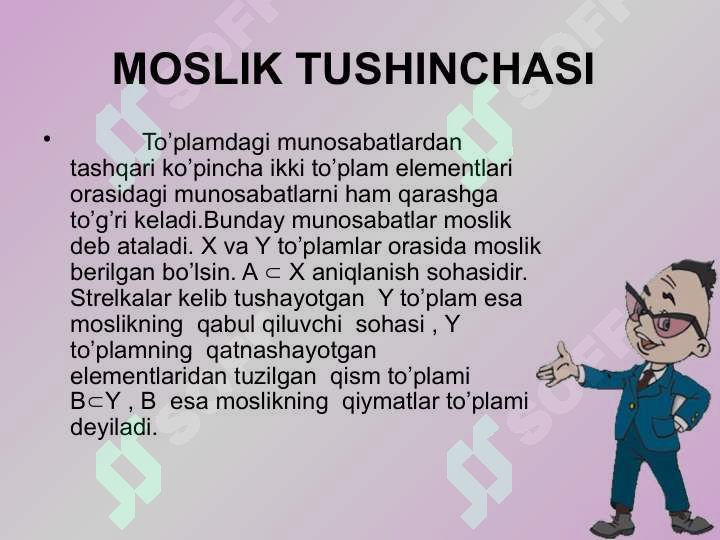 MOSLIK TUSHINCHASI

• To’plamdagi munosabatlardan tashqari ko’pincha ikki to’plam elementlari orasidagi munosabatlarni ham qarashga to’g’ri keladi.Bunday munosabatlar moslik deb ataladi. X va Y to’plamlar orasida moslik berilgan bo’lsin. $A \subset X$ aniqlanish sohasidir. Strelkalar kelib tushayotgan Y to’plam esa moslikning qabul qiluvchi sohasi , Y to’plamning qatnashayotgan elementlaridan tuzilgan qism to’plami $B \subset Y$ , B esa moslikning qiymatlar to’plami deyiladi.